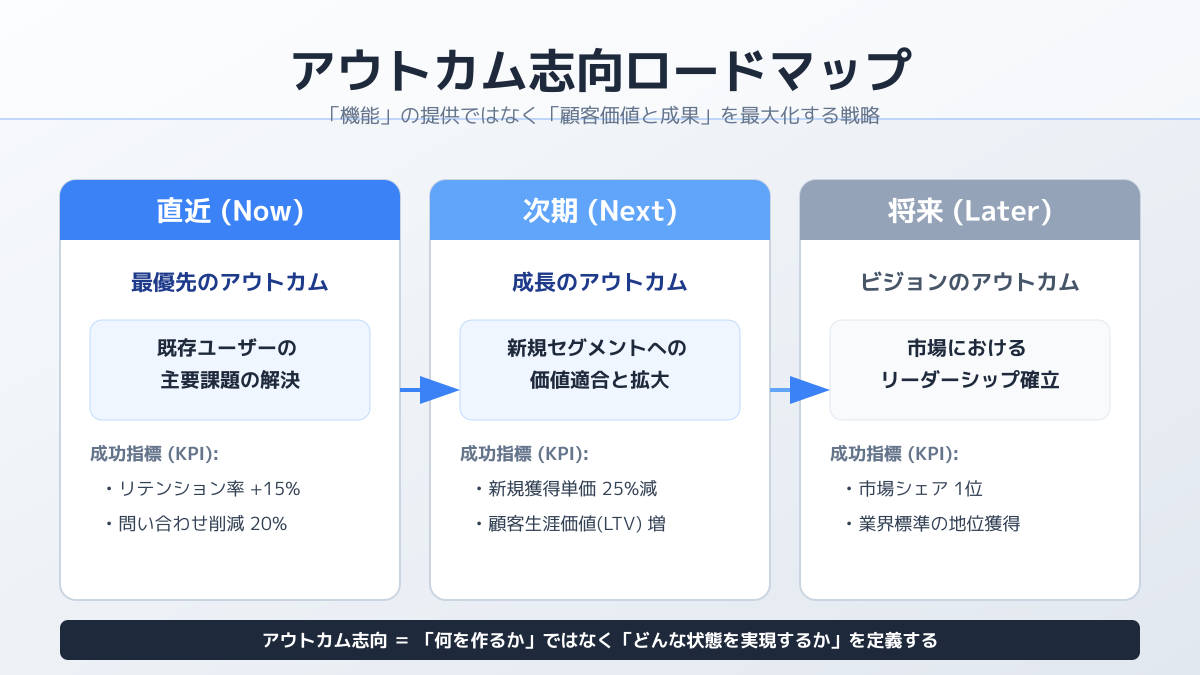 アウトカム志向ロードマップ

「機能」の提供ではなく「顧客価値と成果」を最大化する戦略

直近 (Now)

最優先のアウトカム

既存ユーザーの主要課題の解決

成功指標 (KPI):

・リテンション率 +15%

・問い合わせ削減 20%

次期 (Next)

成長のアウトカム

新規セグメントへの価値適合と拡大

成功指標 (KPI):

・新規獲得単価 25%減

・顧客生涯価値(LTV) 増

将来 (Later)

ビジョンのアウトカム

市場におけるリーダーシップ確立

成功指標 (KPI):

・市場シェア 1位

・業界標準の地位獲得

アウトカム志向 = 「何を作るか」ではなく「どんな状態を実現するか」を定義する